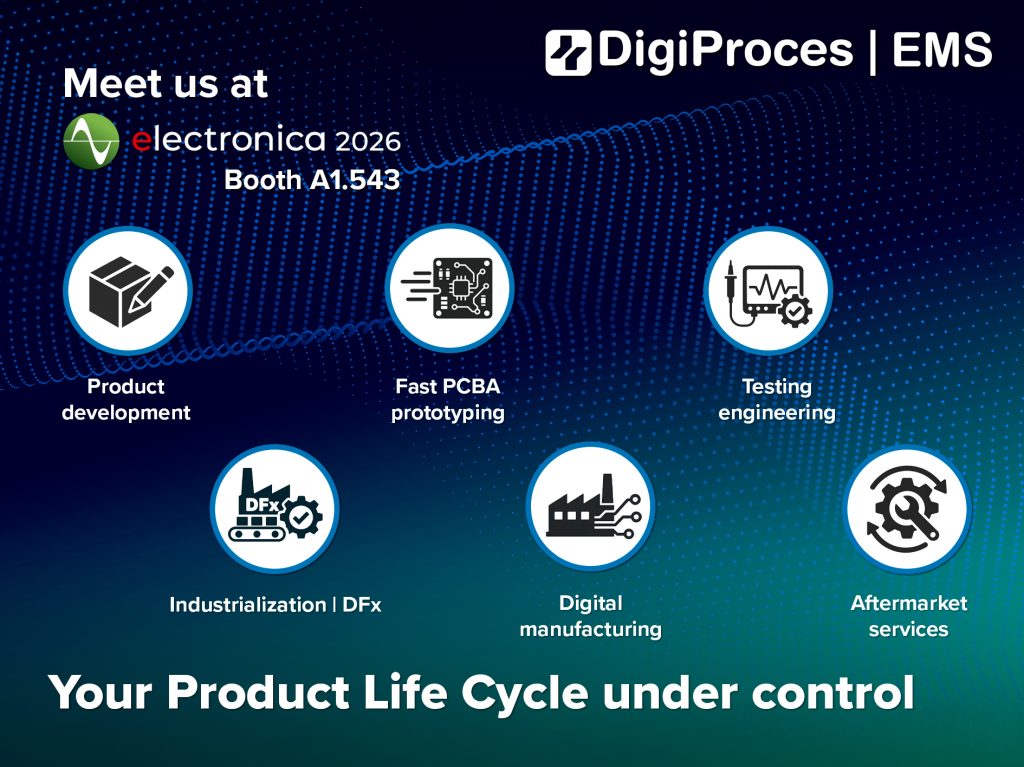 DigiProces | EMS

Meet us at

electronica 2026

Booth A1.543

Product development

Fast PCBA prototyping

Testing engineering

DFx

Industrialization | DFx

Digital manufacturing

Aftermarket services

Your Product Life Cycle under control